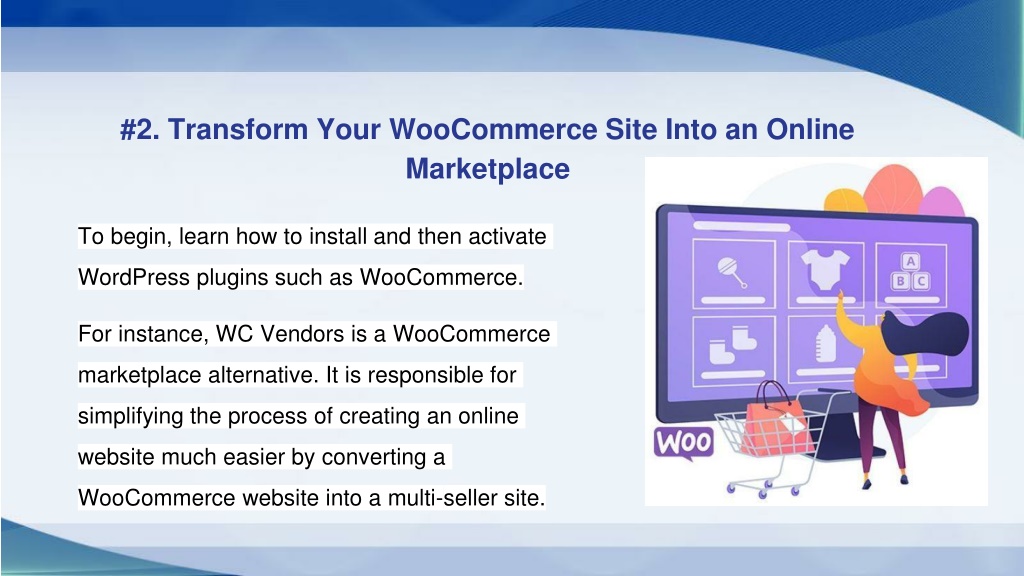 #2. Transform Your WooCommerce Site Into an Online Marketplace

To begin, learn how to install and then activate WordPress plugins such as WooCommerce.

For instance, WC Vendors is a WooCommerce marketplace alternative. It is responsible for simplifying the process of creating an online website much easier by converting a WooCommerce website into a multi-seller site.

A
B C

Woo